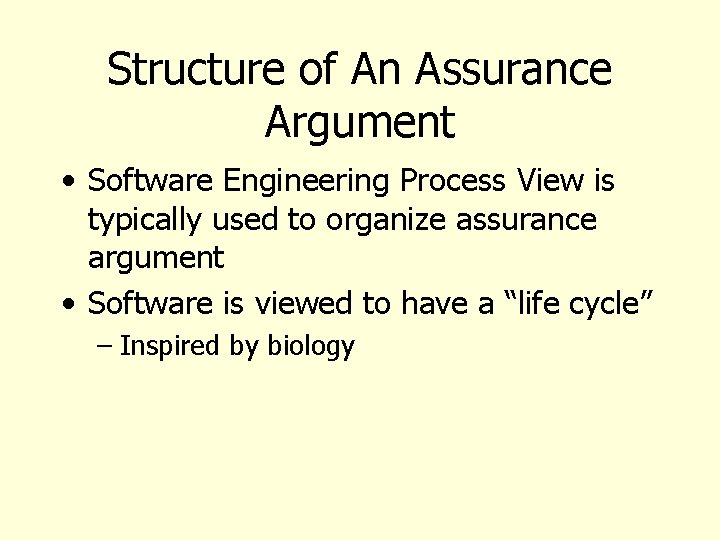 Structure of An Assurance Argument

• Software Engineering Process View is typically used to organize assurance argument

• Software is viewed to have a “life cycle”

– Inspired by biology